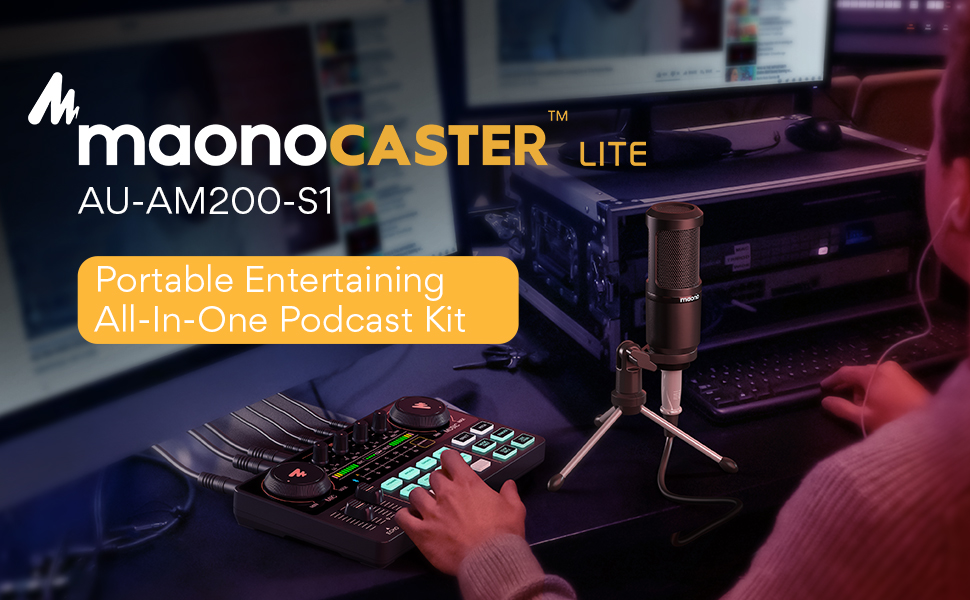 maonoCASTER™ LITE
AU-AM200-S1

Portable Entertaining All-In-One Podcast Kit

maono